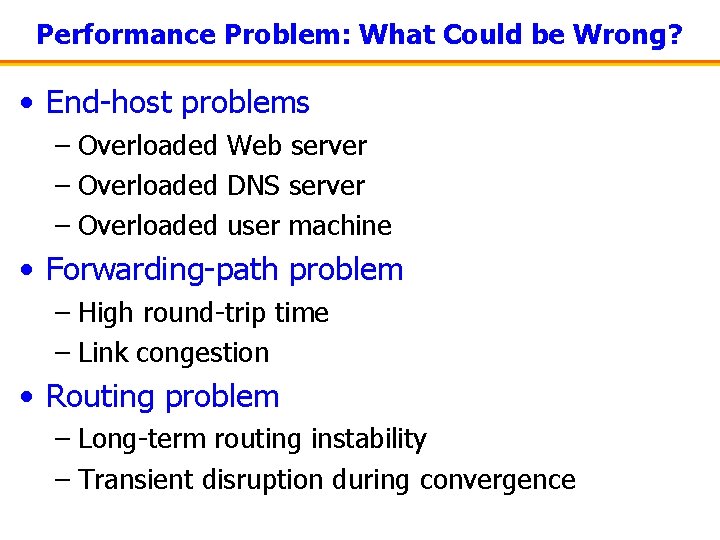 Performance Problem: What Could be Wrong?

• End-host problems
– Overloaded Web server
– Overloaded DNS server
– Overloaded user machine

• Forwarding-path problem
– High round-trip time
– Link congestion

• Routing problem
– Long-term routing instability
– Transient disruption during convergence